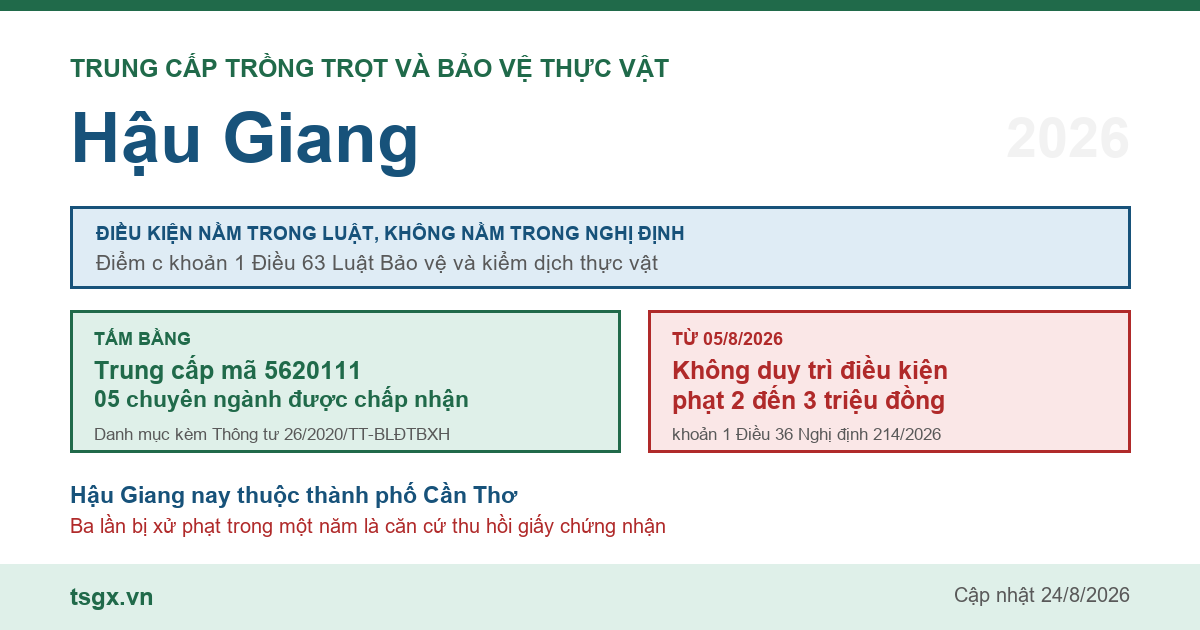 TRUNG CẤP TRỒNG TRỌT VÀ BẢO VỆ THỰC VẬT

Hậu Giang

2026

ĐIỀU KIỆN NẰM TRONG LUẬT, KHÔNG NẰM TRONG NGHỊ ĐỊNH

Điểm c khoản 1 Điều 63 Luật Bảo vệ và kiểm dịch thực vật

TẤM BẰNG

Trung cấp mã 5620111

05 chuyên ngành được chấp nhận

Danh mục kèm Thông tư 26/2020/TT-BLĐTBXH

TỪ 05/8/2026

Không duy trì điều kiện phạt 2 đến 3 triệu đồng

khoản 1 Điều 36 Nghị định 214/2026

Hậu Giang nay thuộc thành phố Cần Thơ

Ba lần bị xử phạt trong một năm là căn cứ thu hồi giấy chứng nhận

tsgx.vn

Cập nhật 24/8/2026